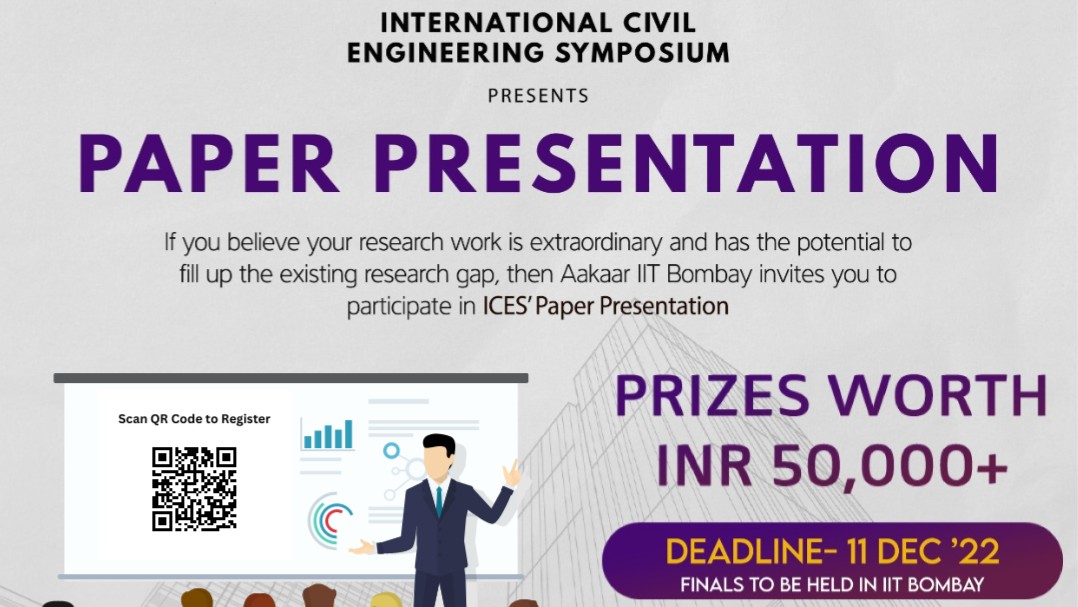 INTERNATIONAL CIVIL ENGINEERING SYMPOSIUM

PRESENTS

PAPER PRESENTATION

If you believe your research work is extraordinary and has the potential to fill up the existing research gap, then Aakaar IIT Bombay invites you to participate in ICES' Paper Presentation

Scan QR Code to Register

PRIZES WORTH INR 50,000+

DEADLINE- 11 DEC '22

FINALS TO BE HELD IN IIT BOMBAY